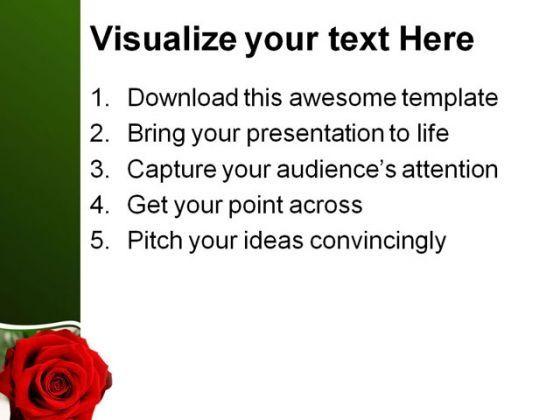 Visualize your text Here

1. Download this awesome template
2. Bring your presentation to life
3. Capture your audience's attention
4. Get your point across
5. Pitch your ideas convincingly